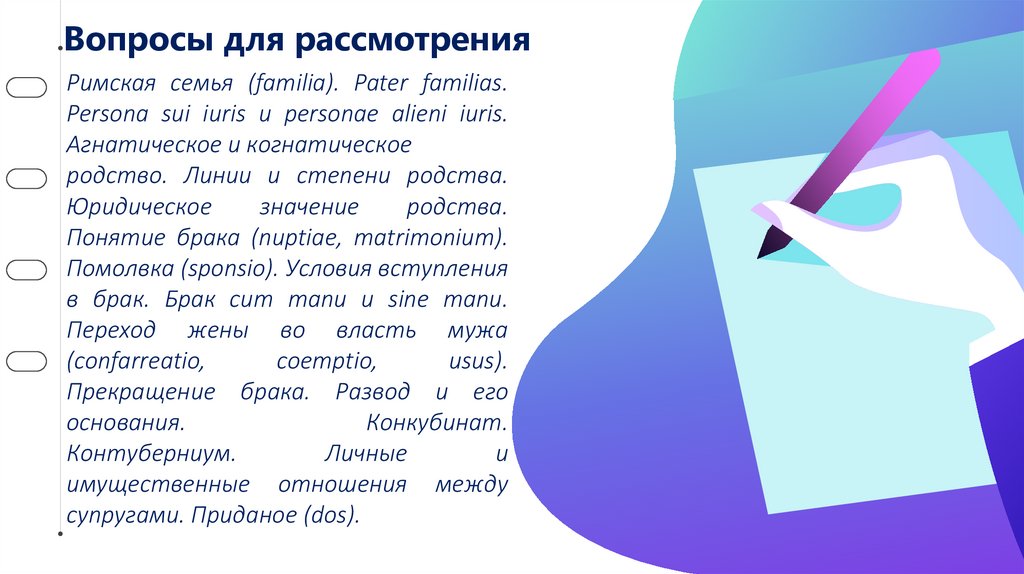 Вопросы для рассмотрения

Римская семья (familia). Pater familias. Persona sui iuris и personae alieni iuris. Агнатическое и когнатическое родство. Линии и степени родства. Юридическое значение родства. Понятие брака (nuptiae, matrimonium). Помолвка (sponsio). Условия вступления в брак. Брак cum manu и sine manu. Переход жены во власть мужа (confarreatio, coemptio, usus). Прекращение брака. Развод и его основания. Конкубинат. Контуберниум. Личные и имущественные отношения между супругами. Приданое (dos).